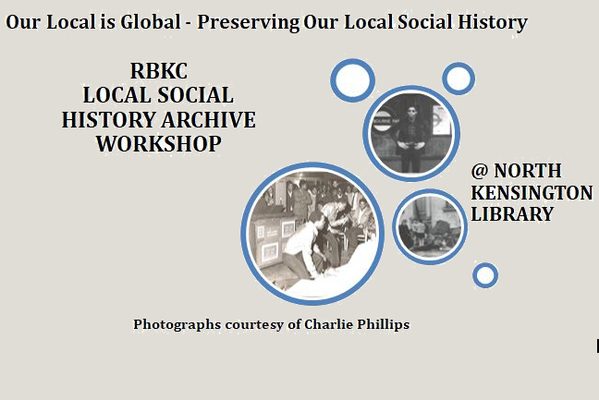 Our Local is Global - Preserving Our Local Social History

RBKC
LOCAL SOCIAL
HISTORY ARCHIVE
WORKSHOP

@ NORTH
KENSINGTON
LIBRARY

Photographs courtesy of Charlie Phillips